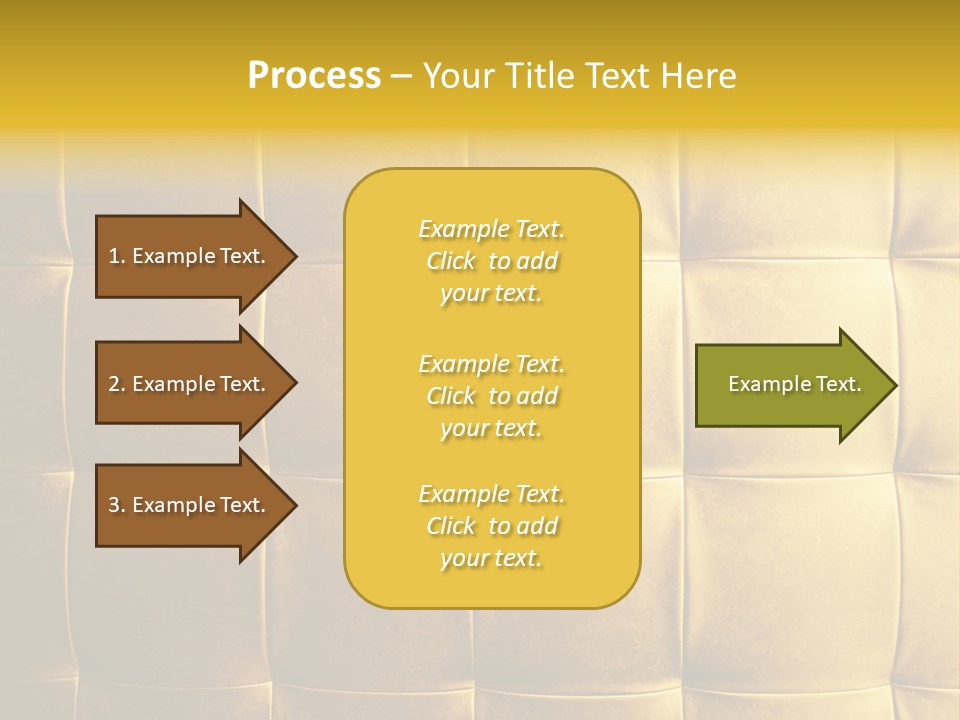 Process – Your Title Text Here

1. Example Text.

2. Example Text.

3. Example Text.

Example Text. Click to add your text.

Example Text. Click to add your text.

Example Text. Click to add your text.

Example Text.